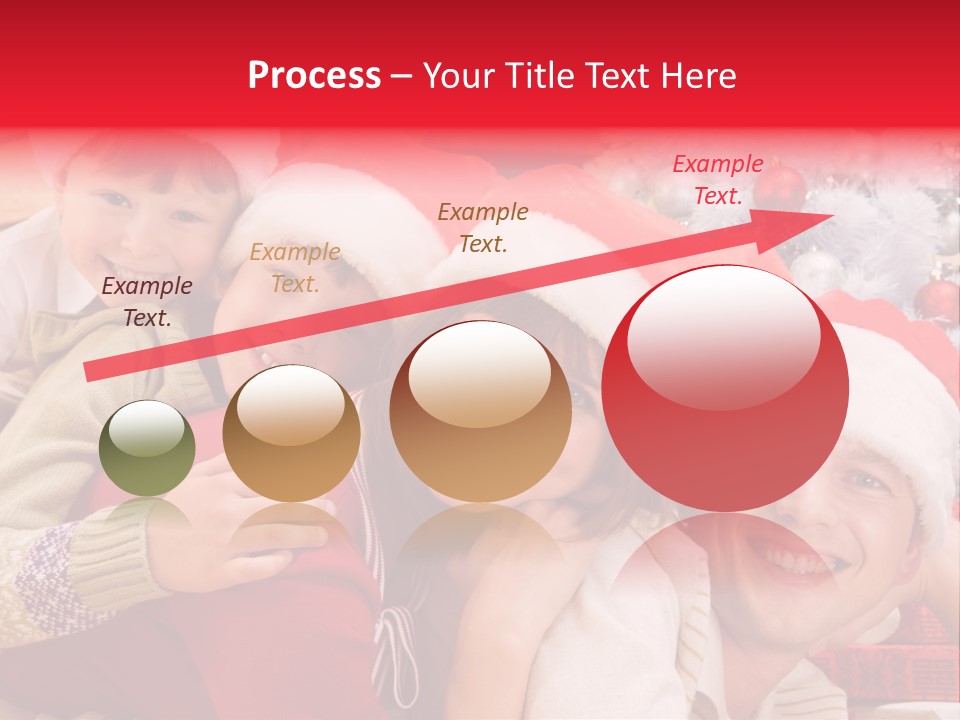 Process – Your Title Text Here

Example Text.

Example Text.

Example Text.

Example Text.